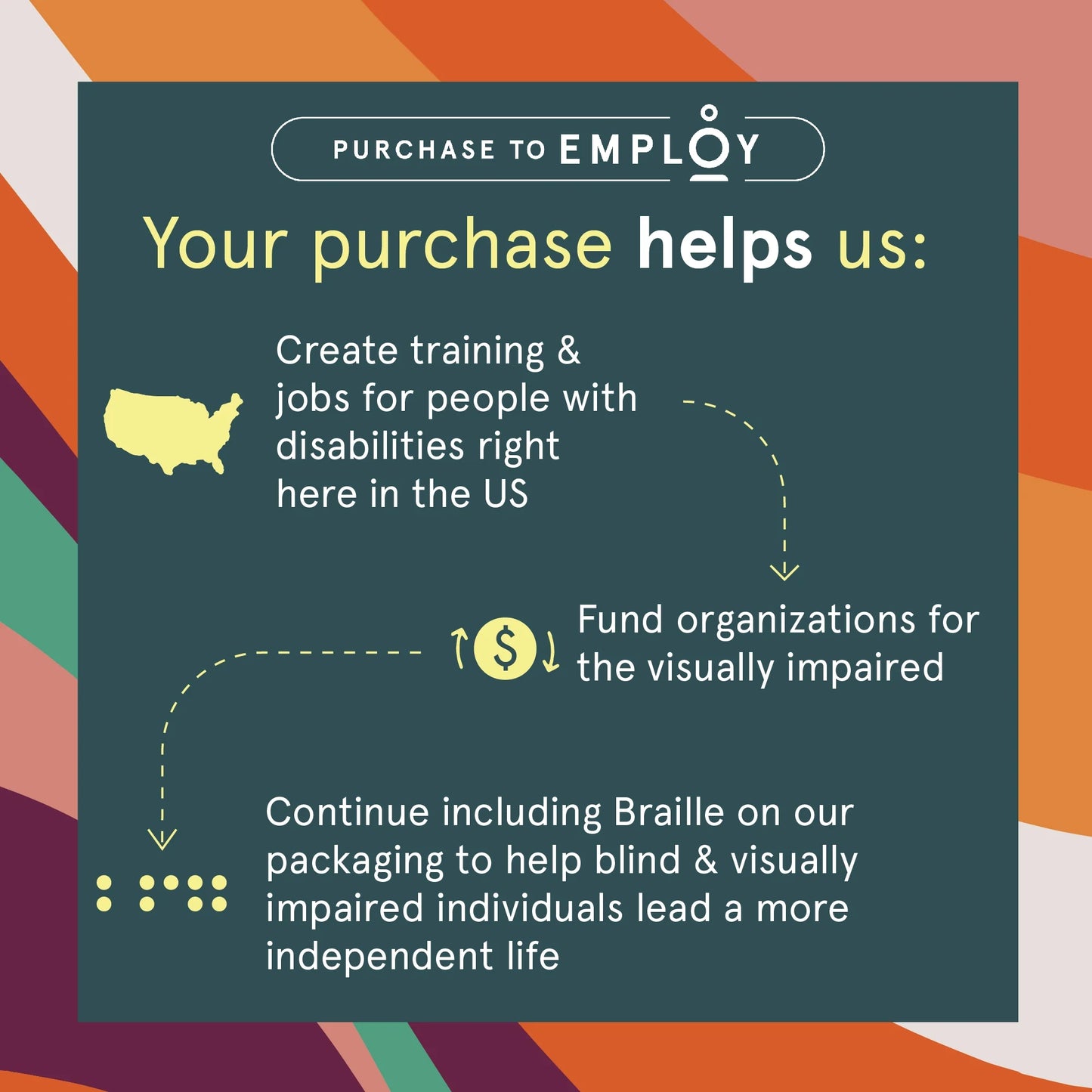 PURCHASE TO EMPLOY

Your purchase helps us:

Create training & jobs for people with disabilities right here in the US

$

Fund organizations for the visually impaired

Continue including Braille on our packaging to help blind & visually impaired individuals lead a more independent life